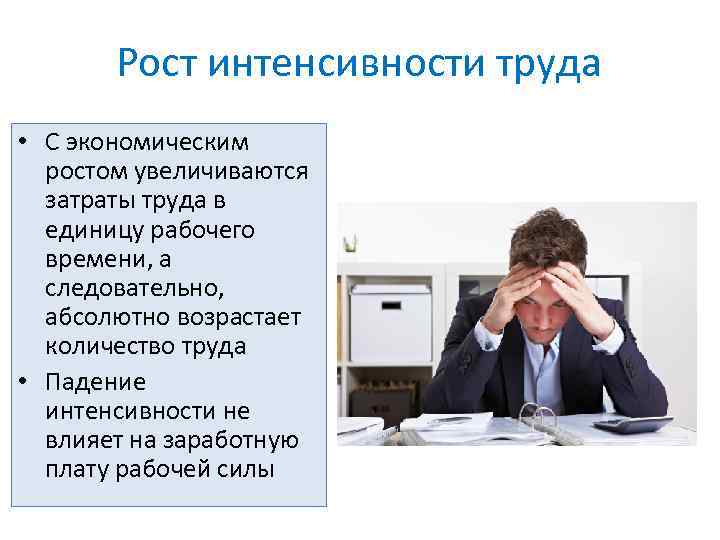 Рост интенсивности труда

• С экономическим ростом увеличиваются затраты труда в единицу рабочего времени, а следовательно, абсолютно возрастает количество труда

• Падение интенсивности не влияет на заработную плату рабочей силы